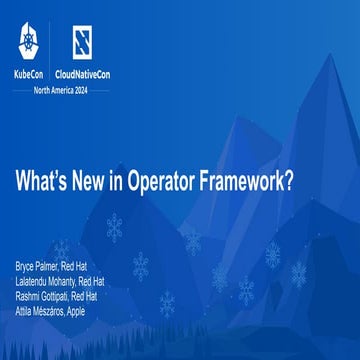 KubeCon CloudNativeCon
North America 2024

What's New in Operator Framework?

Bryce Palmer, Red Hat
Lalatendu Mohanty, Red Hat
Rashmi Gottipati, Red Hat
Attila Mészáros, Apple